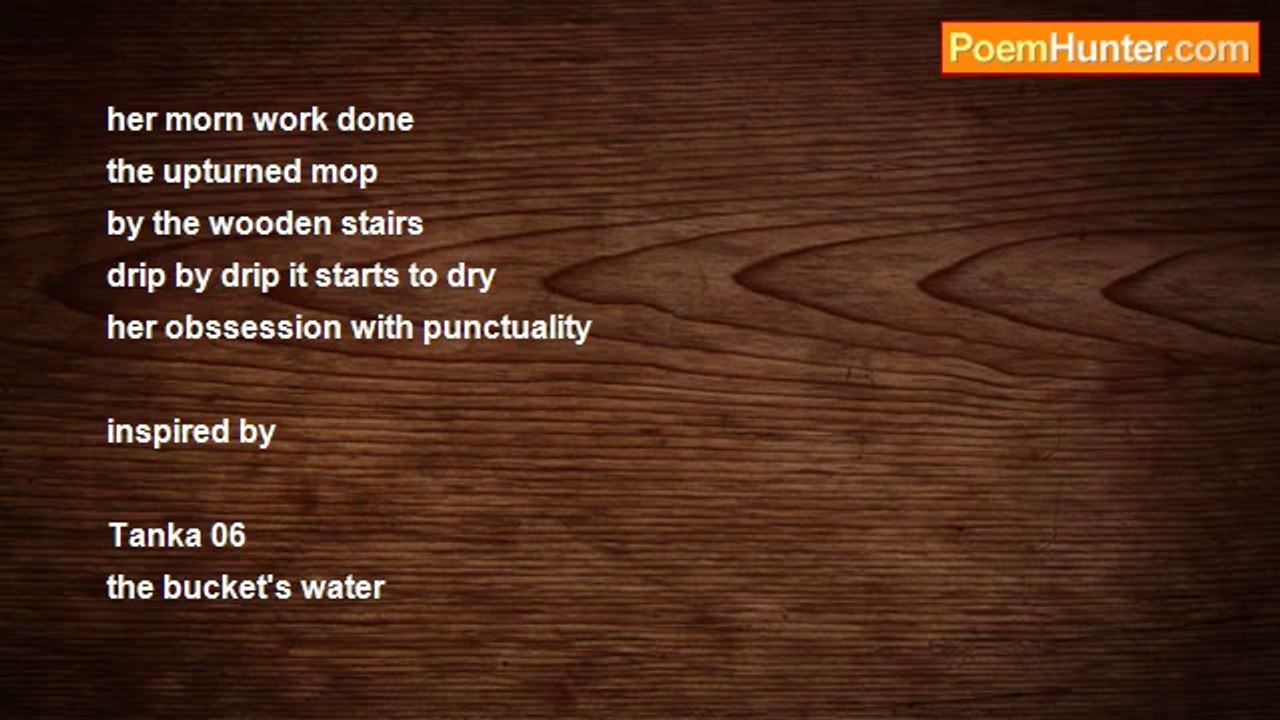 PoemHunter.com

her morn work done
the upturned mop
by the wooden stairs
drip by drip it starts to dry
her obssession with punctuality

inspired by

Tanka 06
the bucket's water